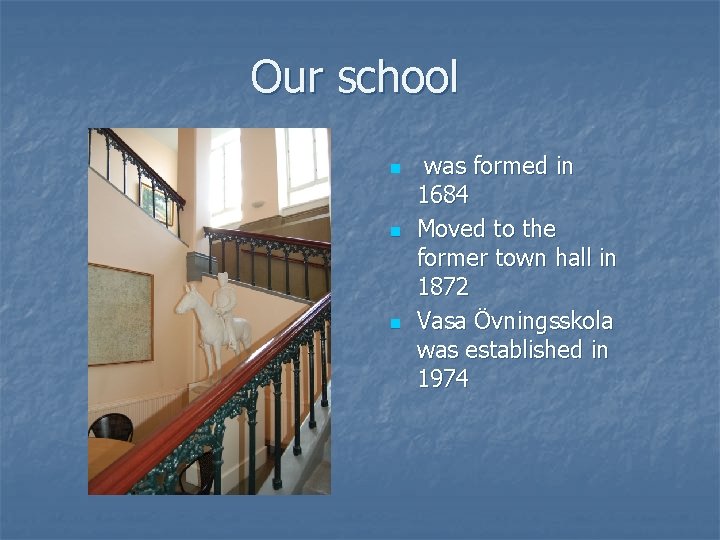 Our school

• was formed in 1684
• Moved to the former town hall in 1872
• Vasa Övningsskola was established in 1974